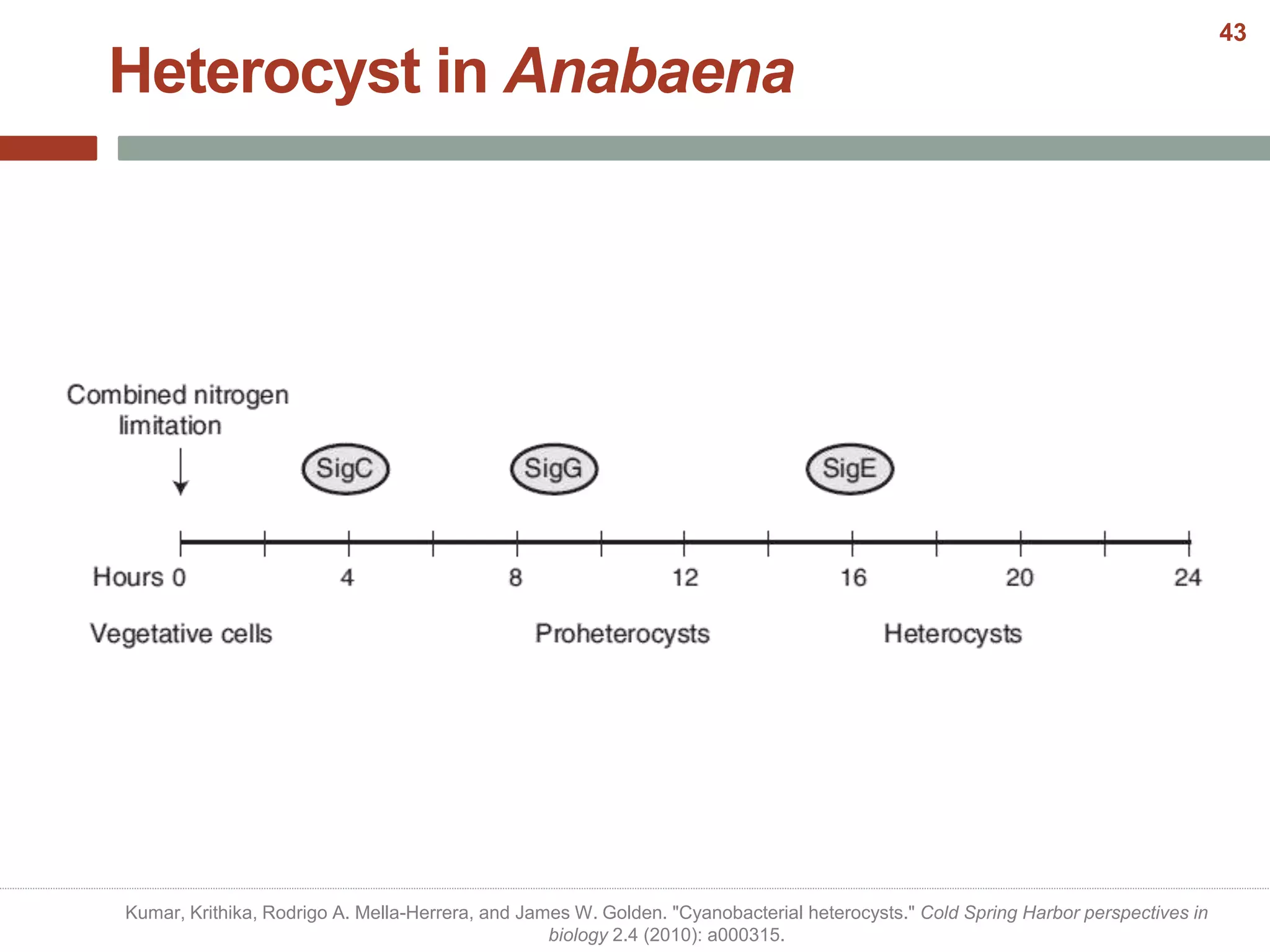 43

Heterocyst in Anabaena

Combined nitrogen limitation

SigC

SigG

SigE

Hours 0

4

8

12

16

20

24

Vegetative cells

Proheterocysts

Heterocysts

Kumar, Krithika, Rodrigo A. Mella-Herrera, and James W. Golden. "Cyanobacterial heterocysts." Cold Spring Harbor perspectives in biology 2.4 (2010): a000315.